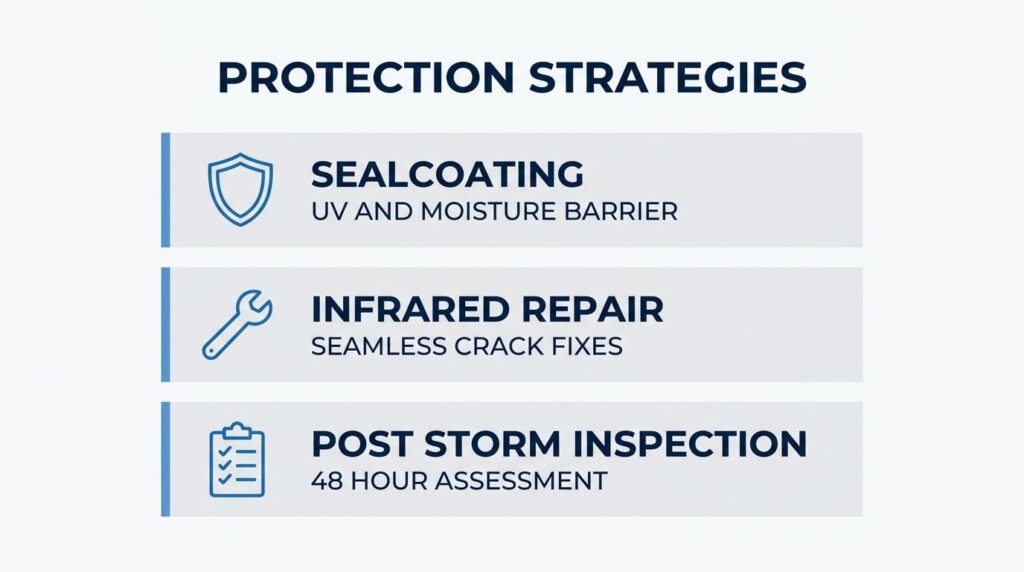 PROTECTION STRATEGIES

SEALCOATING
UV AND MOISTURE BARRIER

INFRARED REPAIR
SEAMLESS CRACK FIXES

POST STORM INSPECTION
48 HOUR ASSESSMENT